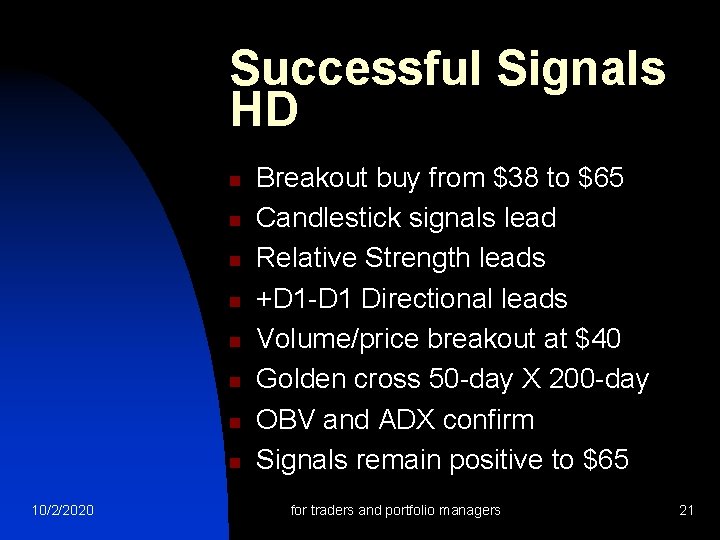 Successful Signals HD

- Breakout buy from \$38 to \$65
- Candlestick signals lead
- Relative Strength leads
- +D1-D1 Directional leads
- Volume/price breakout at \$40
- Golden cross 50-day X 200-day
- OBV and ADX confirm
- Signals remain positive to \$65

10/2/2020

for traders and portfolio managers

21